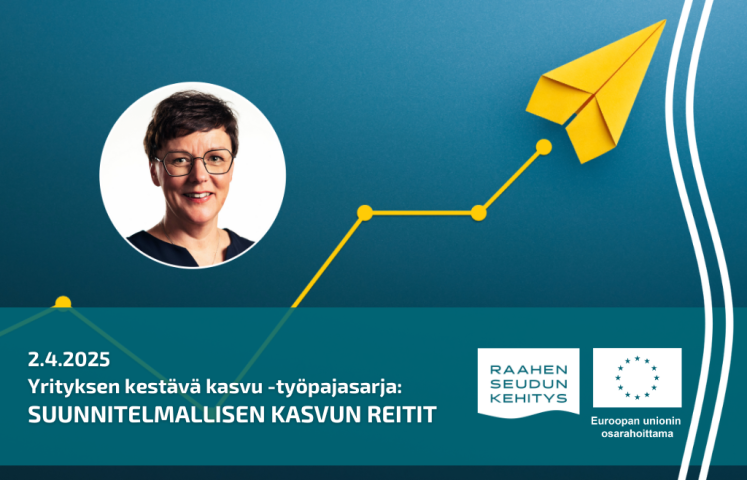 2.4.2025
Yrityksen kestävä kasvu -työpajasarja:
SUUNNITELMALLISEN KASVUN REITIT

RAAHEN
SEUDUN
KEHITYS

Euroopan unionin osarahoittama